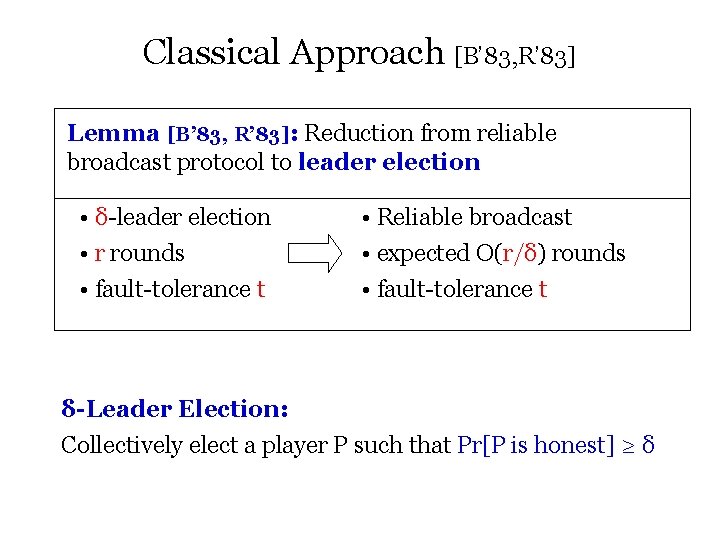 Classical Approach [B'83,R'83]

Lemma [B'83, R'83]: Reduction from reliable broadcast protocol to leader election

• δ-leader election
• r rounds
• fault-tolerance t

• Reliable broadcast
• expected O(r/δ) rounds
• fault-tolerance t

δ-Leader Election:
Collectively elect a player P such that Pr[P is honest] ≥ δ